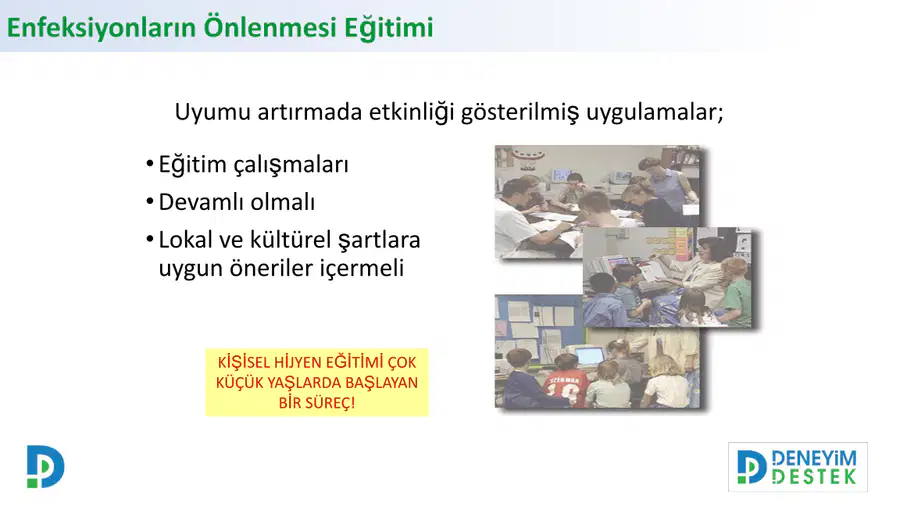 Enfeksiyonların Önlenmesi Eğitimi

Uyumu artırmada etkinliği gösterilmiş uygulamalar;

• Eğitim çalışmaları
• Devamlı olmalı
• Lokal ve kültürel şartlara uygun öneriler içermeli

KİŞİSEL HİJYEN EĞİTİMİ ÇOK KÜÇÜK YAŞLARDA BAŞLAYAN BİR SÜREÇ!

DENEYİM DESTEK